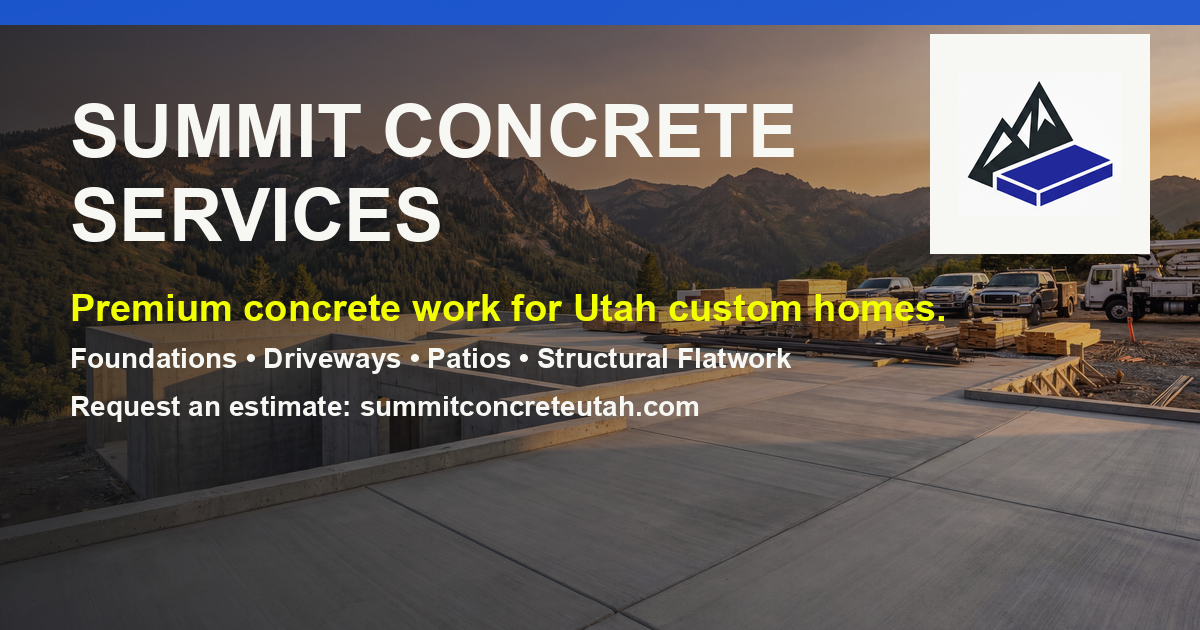 SUMMIT CONCRETE SERVICES

Premium concrete work for Utah custom homes.

Foundations • Driveways • Patios • Structural Flatwork

Request an estimate: summitconcreteutah.com